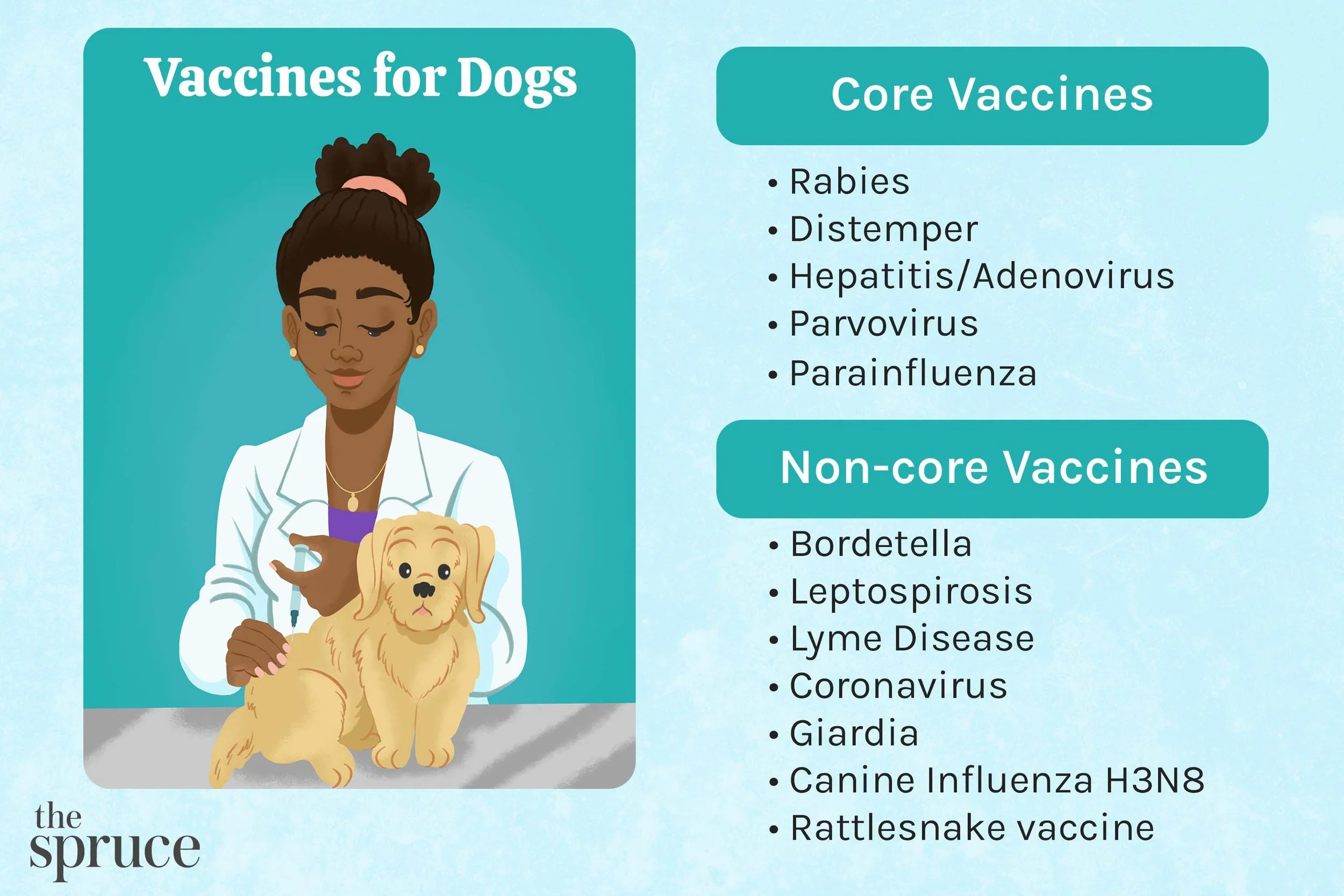 Vaccines for Dogs

Core Vaccines

• Rabies
• Distemper
• Hepatitis/Adenovirus
• Parvovirus
• Parainfluenza

Non-core Vaccines

• Bordetella
• Leptospirosis
• Lyme Disease
• Coronavirus
• Giardia
• Canine Influenza H3N8
• Rattlesnake vaccine

the spruce